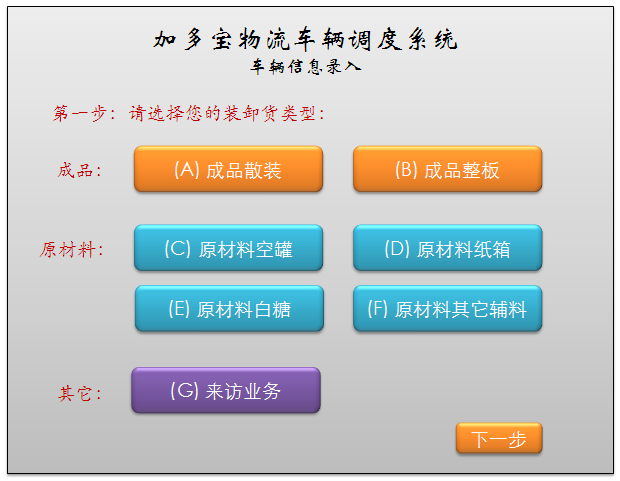 加多宝物流车辆调度系统
车辆信息录入

第一步：请选择您的装卸货类型：

成品：
(A) 成品散装
(B) 成品整板

原材料：
(C) 原材料空罐
(D) 原材料纸箱
(E) 原材料白糖
(F) 原材料其它辅料

其它：
(G) 来访业务

下一步